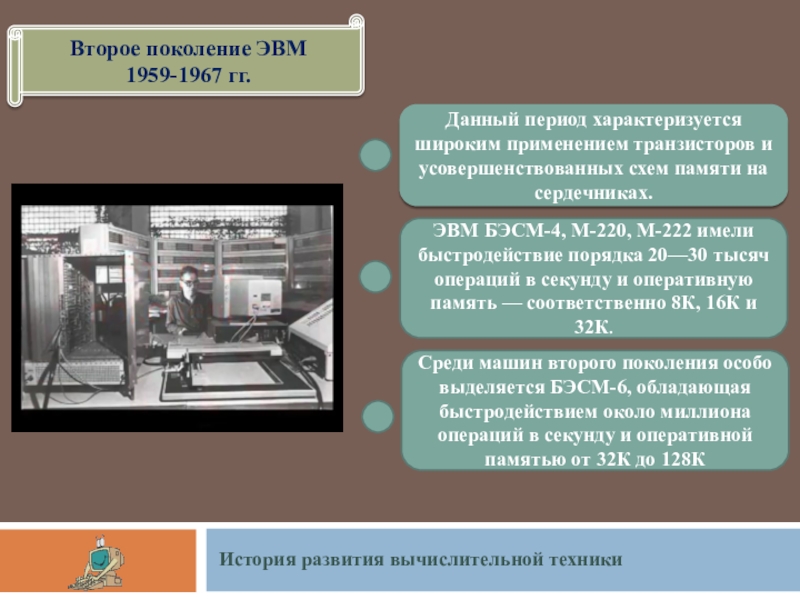 Второе поколение ЭВМ
1959-1967 гг.

Данный период характеризуется широким применением транзисторов и усовершенствованных схем памяти на сердечниках.

ЭВМ БЭСМ-4, М-220, М-222 имели быстродействие порядка 20—30 тысяч операций в секунду и оперативную память — соответственно 8К, 16К и 32К.

Среди машин второго поколения особо выделяется БЭСМ-6, обладающая быстродействием около миллиона операций в секунду и оперативной памятью от 32К до 128К

История развития вычислительной техники